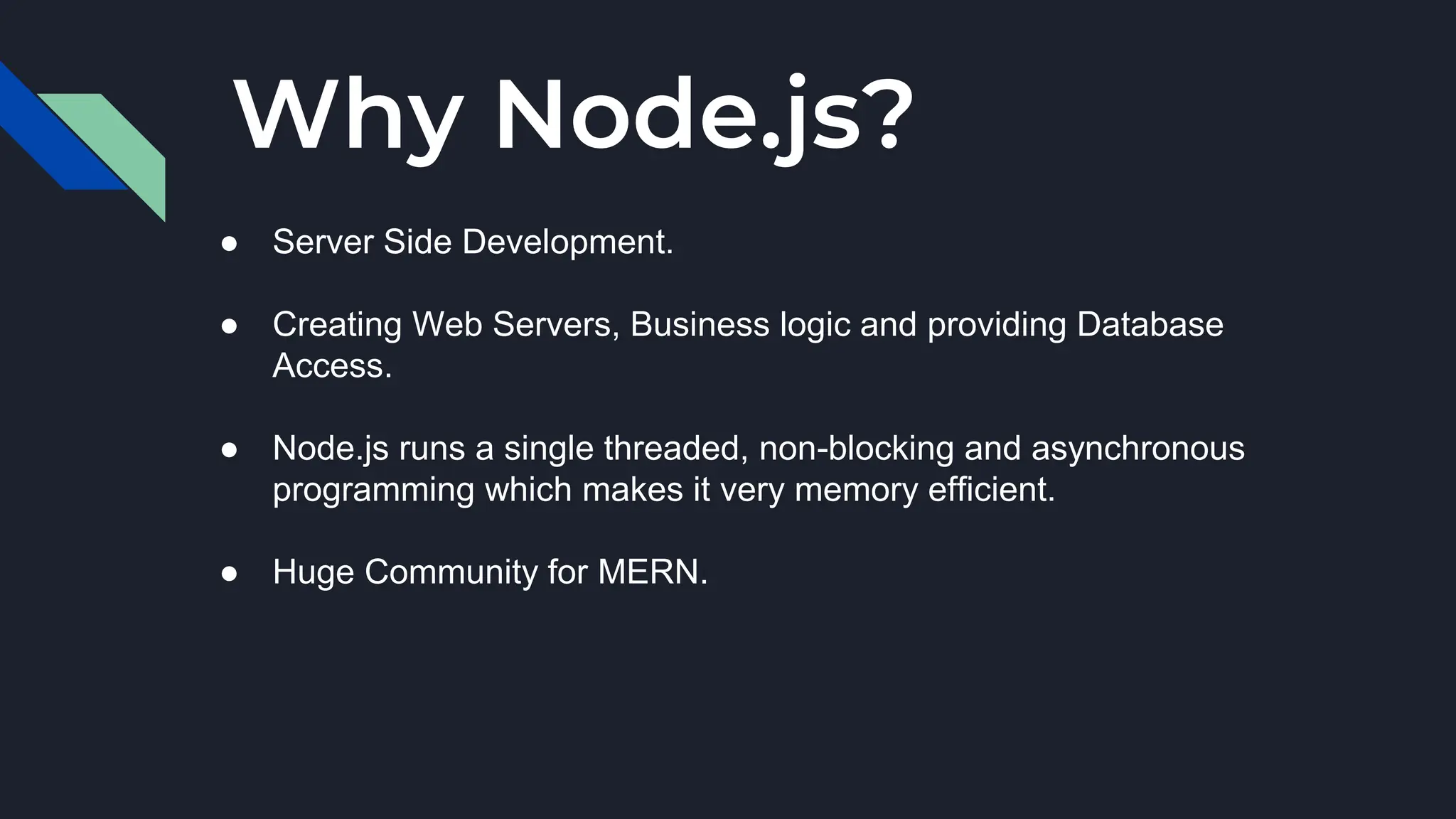 Why Node.js?

● Server Side Development.

● Creating Web Servers, Business logic and providing Database Access.

● Node.js runs a single threaded, non-blocking and asynchronous programming which makes it very memory efficient.

● Huge Community for MERN.